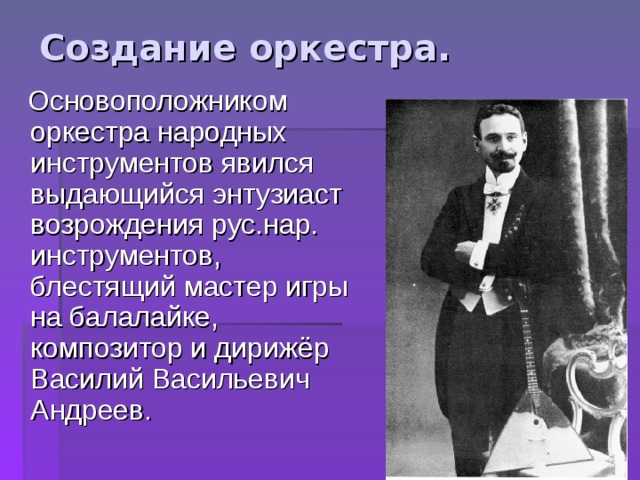 Создание оркестра.

Основоположником оркестра народных инструментов явился выдающийся энтузиаст возрождения рус.нар. инструментов, блестящий мастер игры на балалайке, композитор и дирижёр Василий Васильевич Андреев.